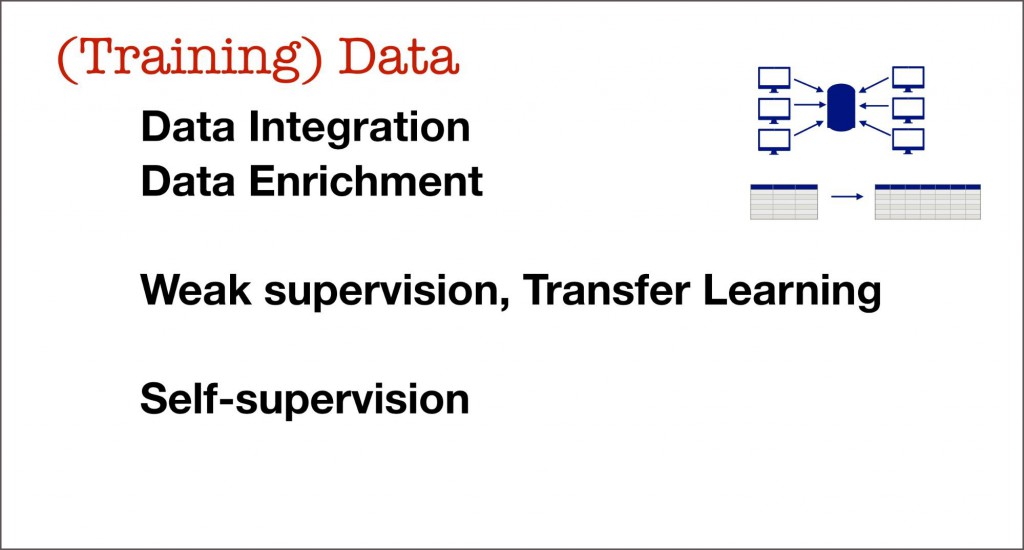 (Training) Data

Data Integration
Data Enrichment

Weak supervision, Transfer Learning

Self-supervision